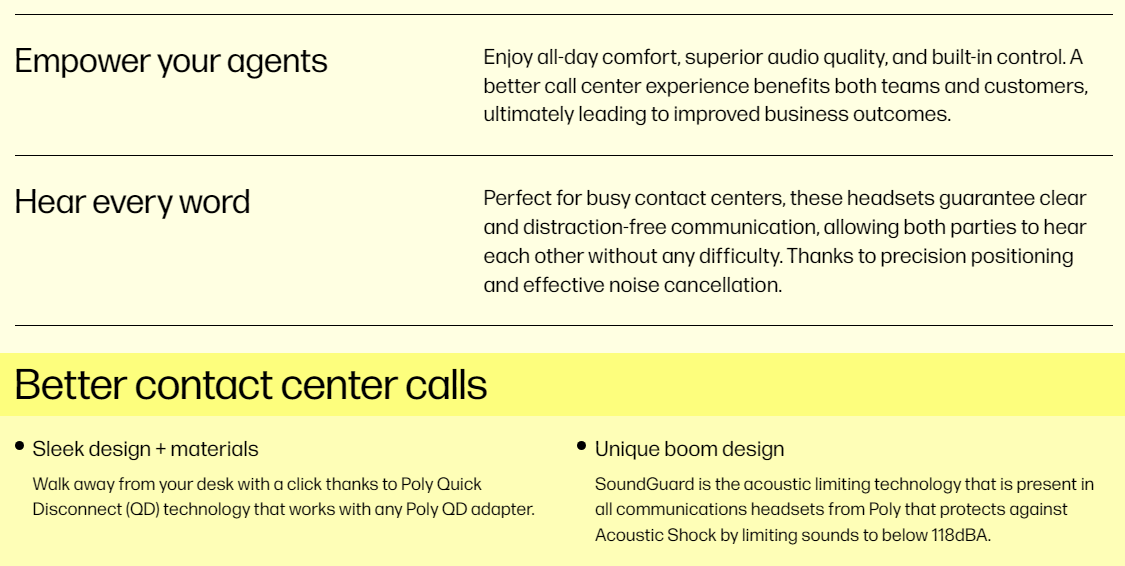 Empower your agents

Enjoy all-day comfort, superior audio quality, and built-in control. A better call center experience benefits both teams and customers, ultimately leading to improved business outcomes.

Hear every word

Perfect for busy contact centers, these headsets guarantee clear and distraction-free communication, allowing both parties to hear each other without any difficulty. Thanks to precision positioning and effective noise cancellation.

Better contact center calls

• Sleek design + materials

Walk away from your desk with a click thanks to Poly Quick Disconnect (QD) technology that works with any Poly QD adapter.

• Unique boom design

SoundGuard is the acoustic limiting technology that is present in all communications headsets from Poly that protects against Acoustic Shock by limiting sounds to below 118dBA.